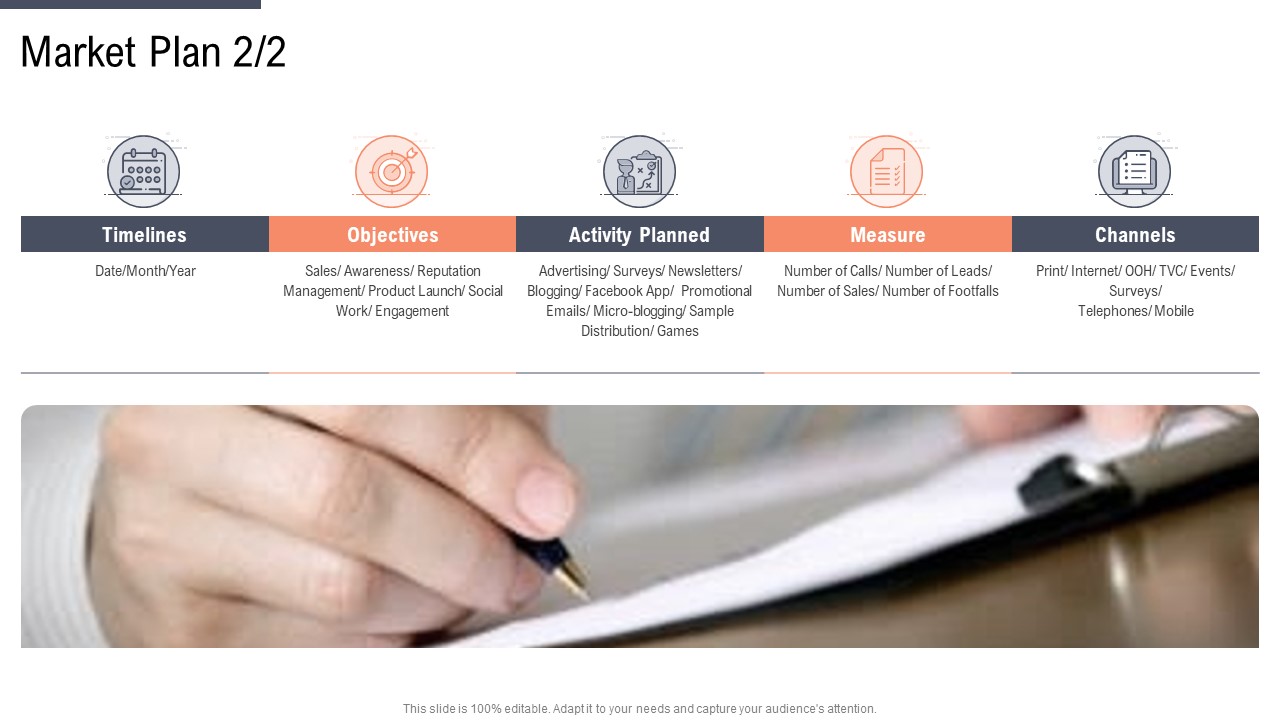 Market Plan 2/2

Timelines

Date/Month/Year

Objectives

Sales/ Awareness/ Reputation Management/ Product Launch/ Social Work/ Engagement

Activity Planned

Advertising/ Surveys/ Newsletters/ Blogging/ Facebook App/ Promotional Emails/ Micro-blogging/ Sample Distribution/ Games

Measure

Number of Calls/ Number of Leads/ Number of Sales/ Number of Footfalls

Channels

Print/ Internet/ OOH/ TVC/ Events/ Surveys/ Telephones/ Mobile

This slide is 100% editable. Adapt it to your needs and capture your audience's attention.